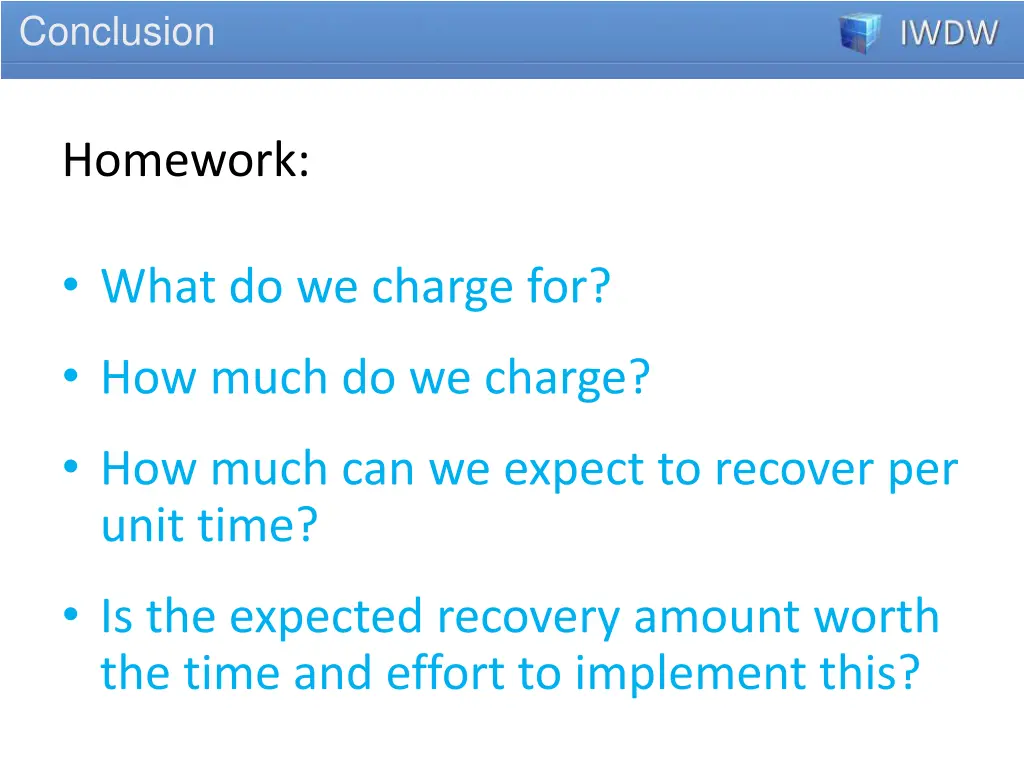 Conclusion

IWDW

Homework:

• What do we charge for?
• How much do we charge?
• How much can we expect to recover per unit time?
• Is the expected recovery amount worth the time and effort to implement this?